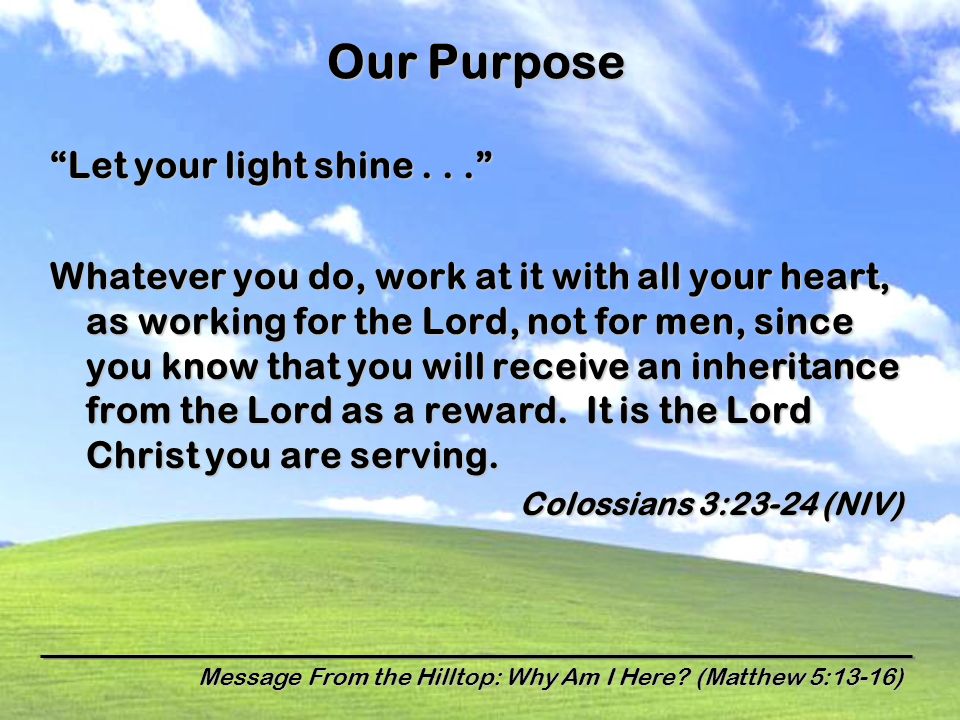 Our Purpose

“Let your light shine . . .”

Whatever you do, work at it with all your heart, as working for the Lord, not for men, since you know that you will receive an inheritance from the Lord as a reward. It is the Lord Christ you are serving.

Colossians 3:23-24 (NIV)

Message From the Hilltop: Why Am I Here? (Matthew 5:13-16)